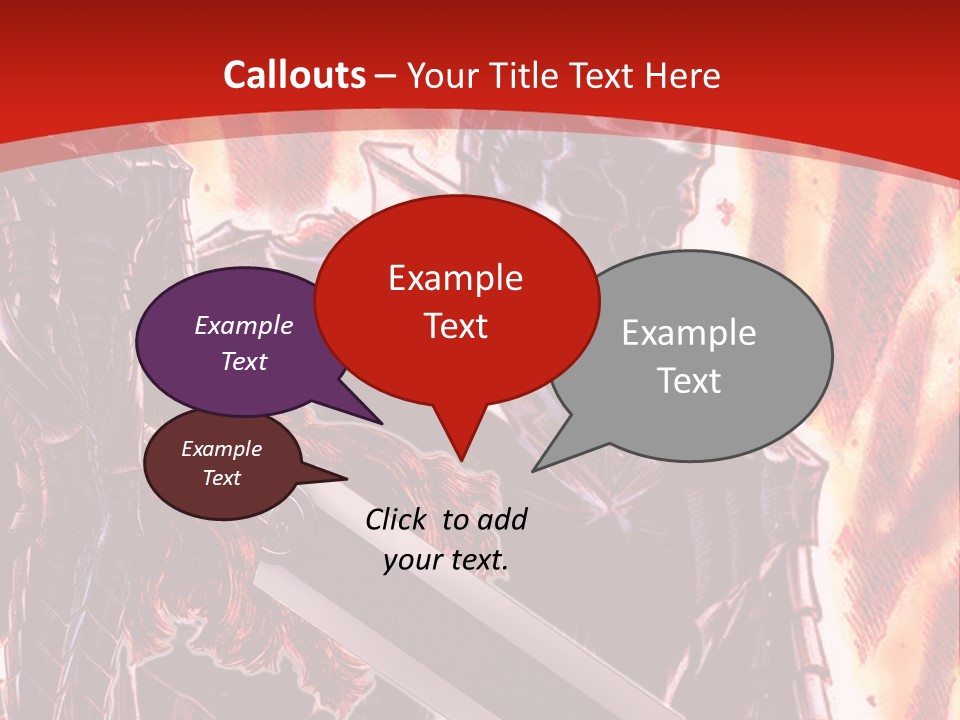 Callouts – Your Title Text Here

Example Text

Example Text

Example Text

Example Text

Click to add your text.